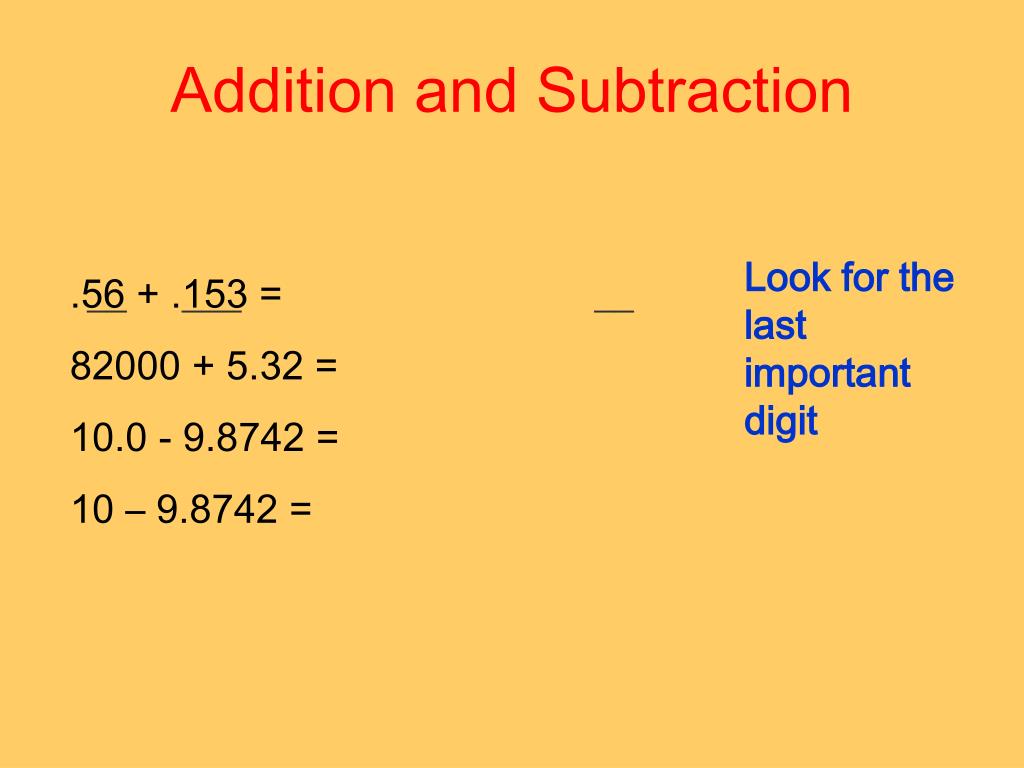 Addition and Subtraction

.56 + .153 =

82000 + 5.32 =

10.0 - 9.8742 =

10 – 9.8742 =

Look for the last important digit